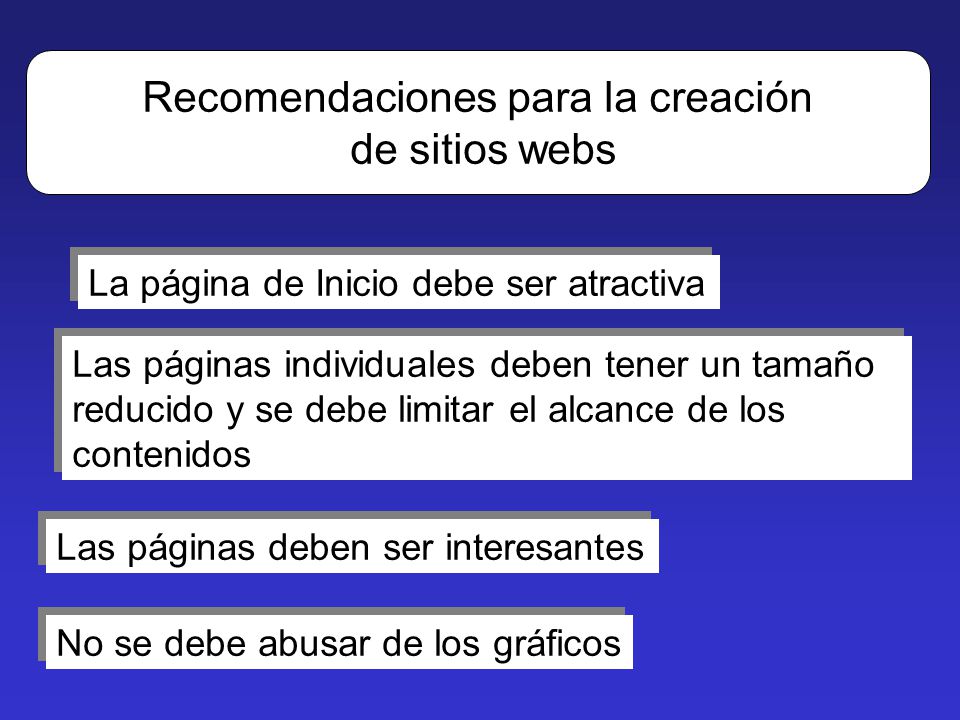 Recomendaciones para la creación de sitios webs

La página de Inicio debe ser atractiva

Las páginas individuales deben tener un tamaño reducido y se debe limitar el alcance de los contenidos

Las páginas deben ser interesantes

No se debe abusar de los gráficos